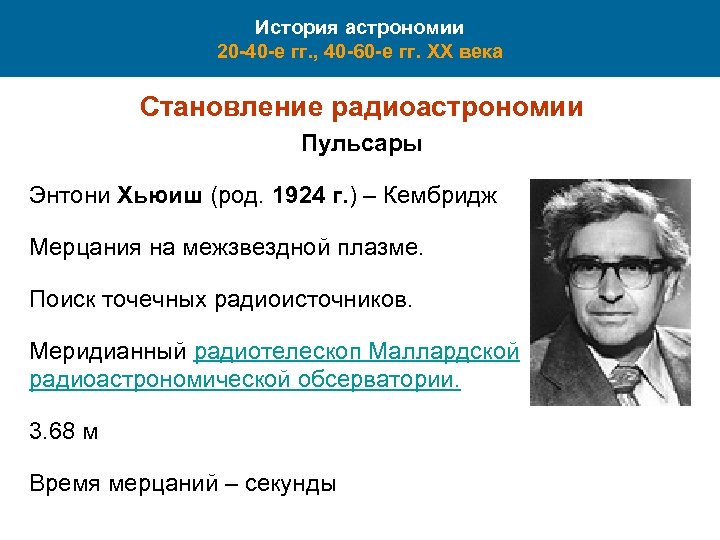 История астрономии
20-40-е гг., 40-60-е гг. XX века

Становление радиоастрономии

Пульсары

Энтони Хьюиш (род. 1924 г.) – Кембридж

Мерцания на межзвездной плазме.

Поиск точечных радиоисточников.

Меридианный радиотелескоп Маллардской радиоастрономической обсерватории.

3.68 м

Время мерцаний – секунды